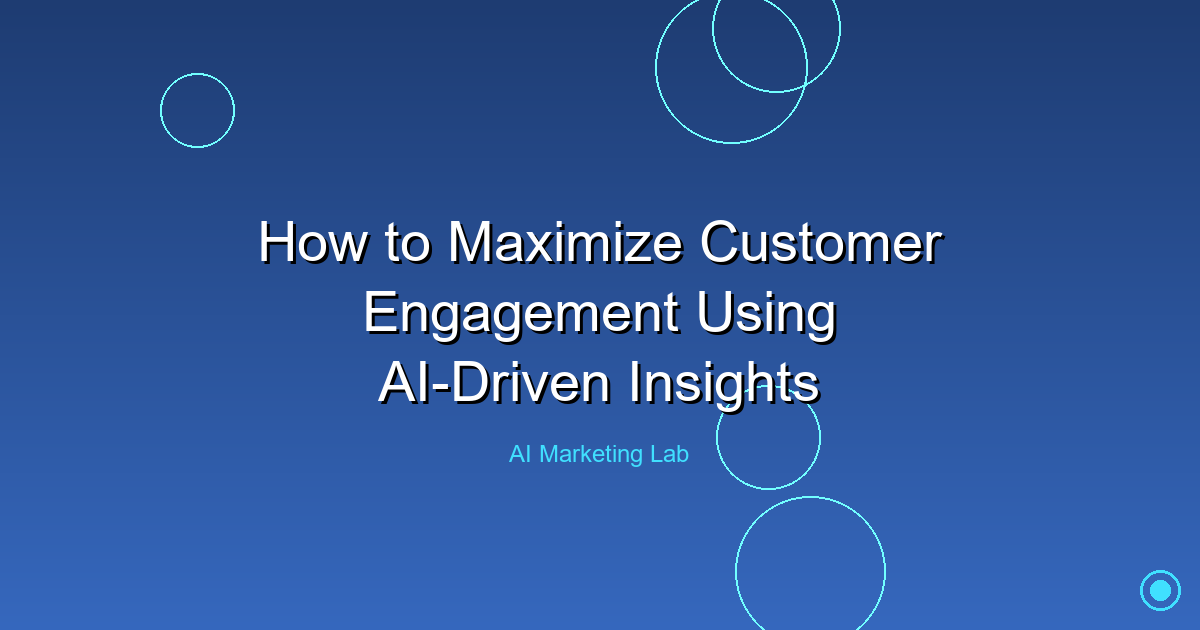 How to Maximize Customer Engagement Using AI-Driven Insights

AI Marketing Lab